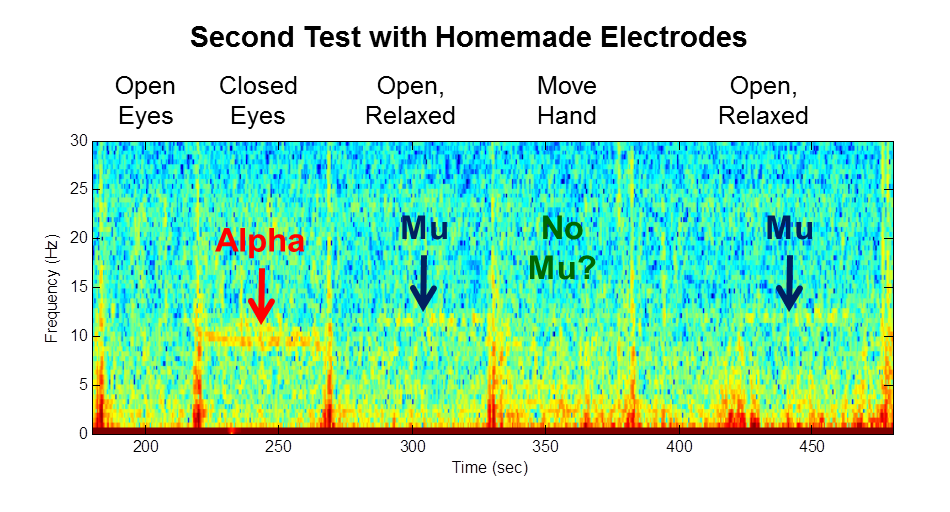 Second Test with Homemade Electrodes

Open Eyes

Closed Eyes

Open, Relaxed

Move Hand

Open, Relaxed

Alpha

Mu

No Mu?

Mu

Frequency (Hz)

30
25
20
15
10
5
0

200 250 300 350 400 450

Time (sec)